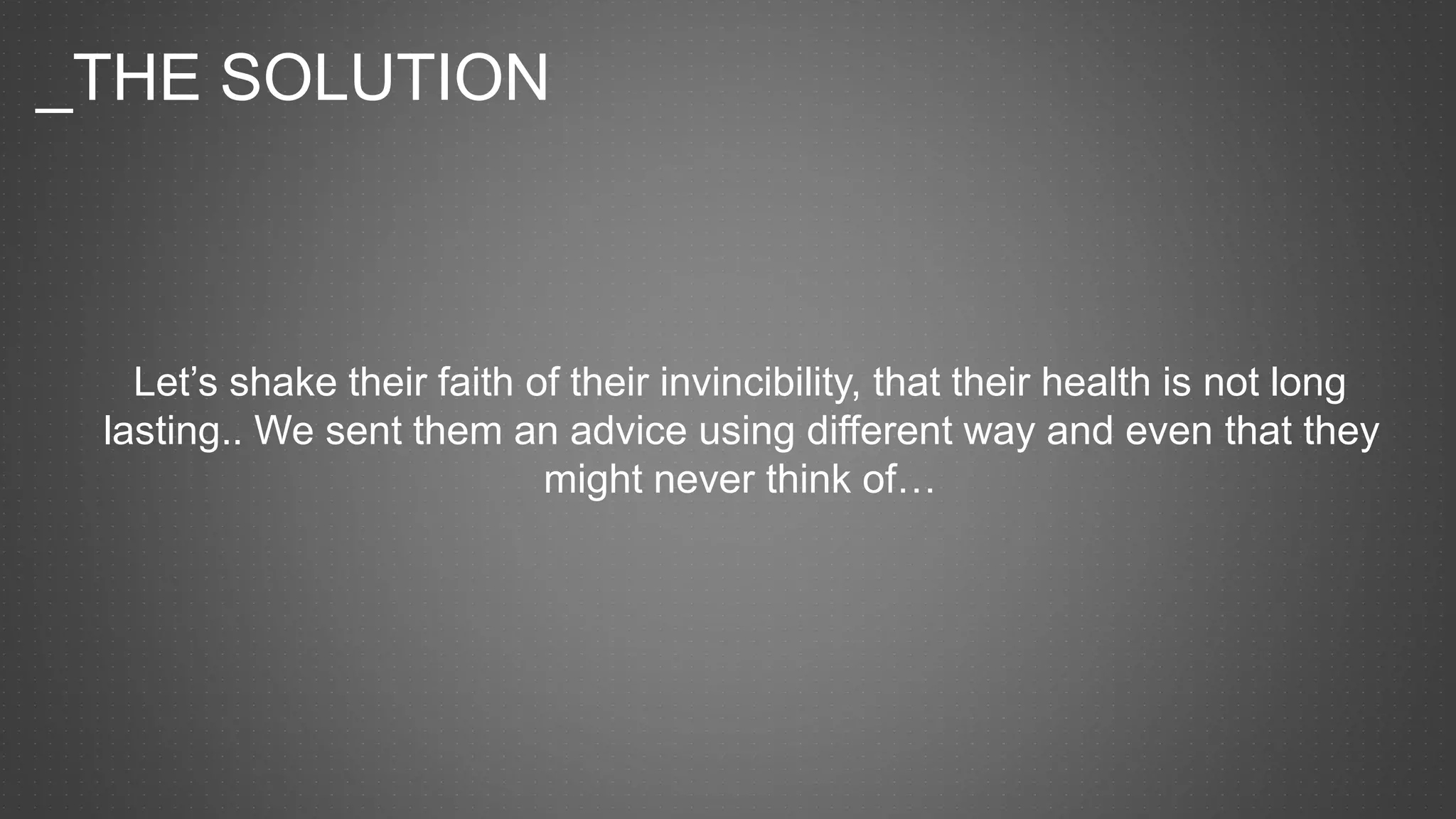 _THE SOLUTION

Let’s shake their faith of their invincibility, that their health is not long lasting.. We sent them an advice using different way and even that they might never think of…